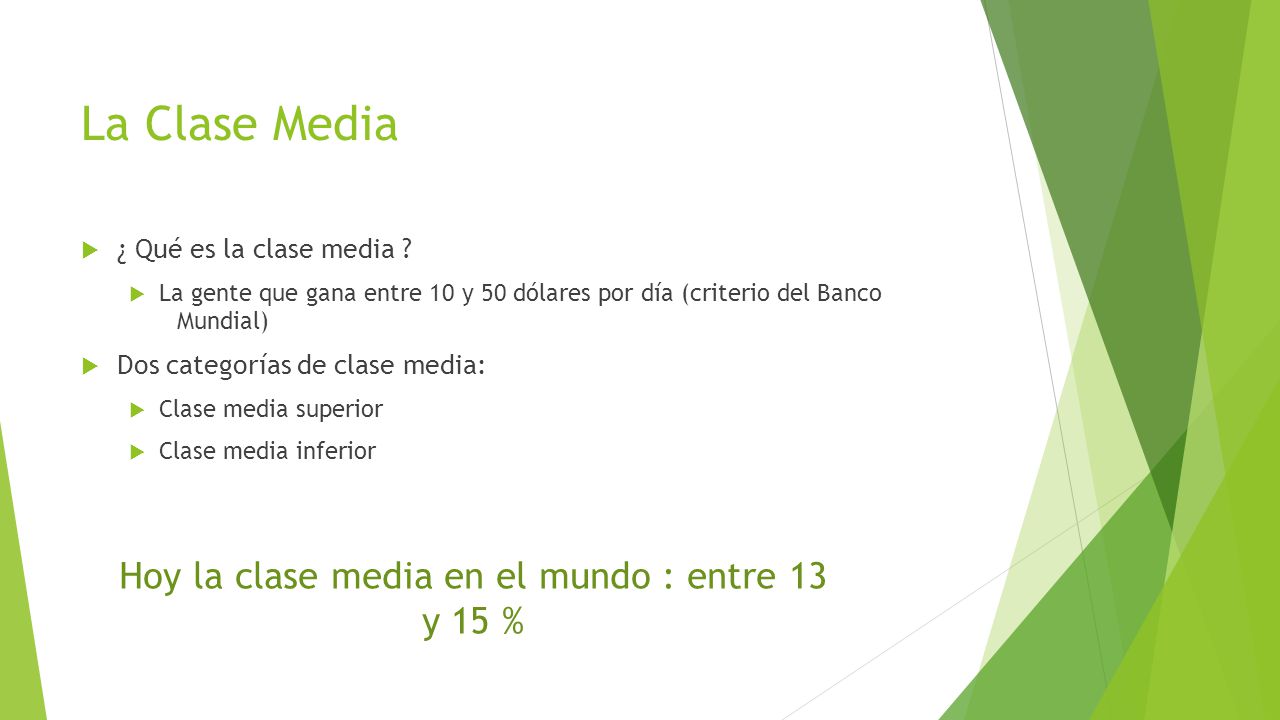 La Clase Media

¿ Qué es la clase media ?

La gente que gana entre 10 y 50 dólares por día (criterio del Banco Mundial)

Dos categorías de clase media:

Clase media superior

Clase media inferior

Hoy la clase media en el mundo : entre 13 y 15 %